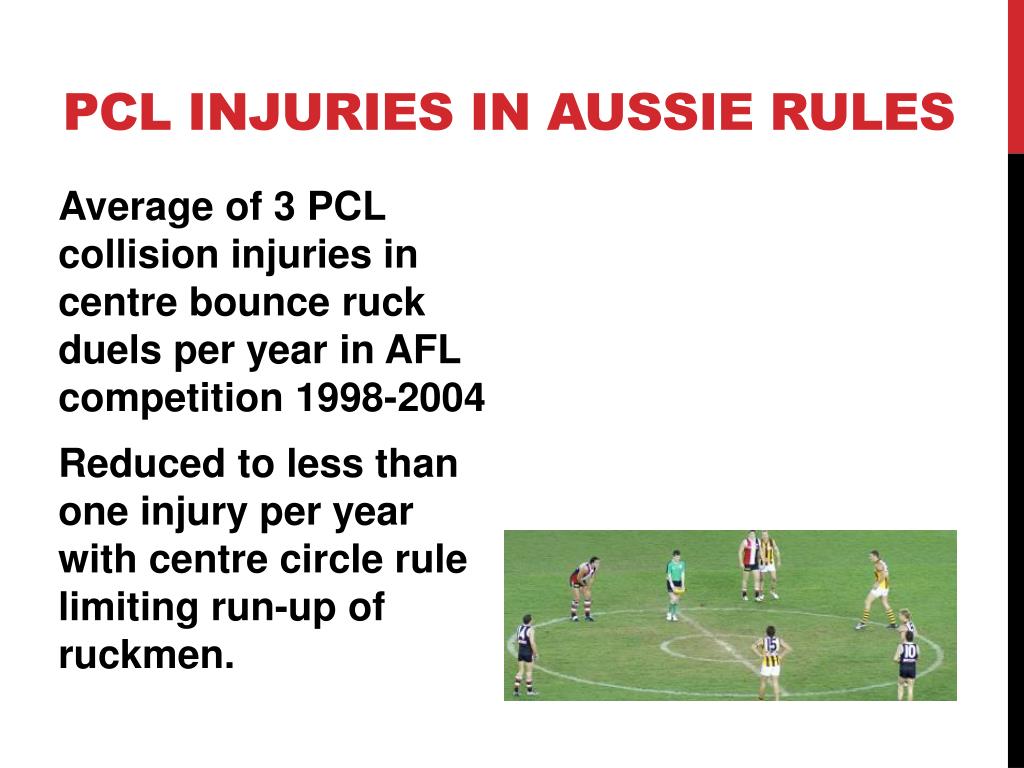 PCL INJURIES IN AUSSIE RULES

Average of 3 PCL collision injuries in centre bounce ruck duels per year in AFL competition 1998-2004

Reduced to less than one injury per year with centre circle rule limiting run-up of ruckmen.